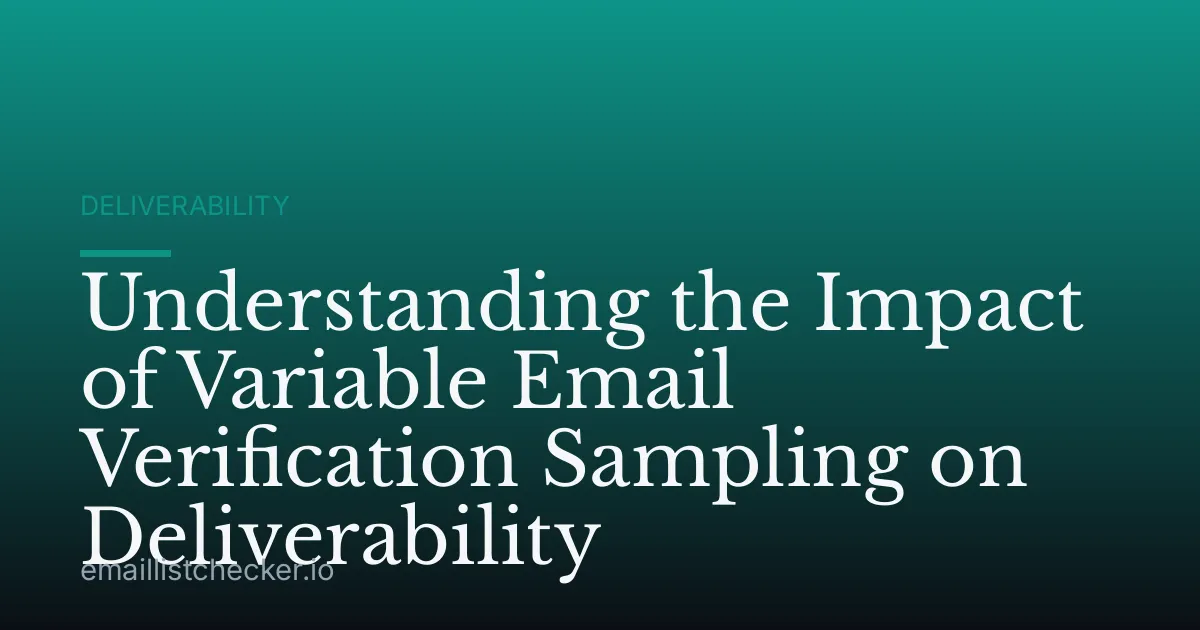 DELIVERABILITY

Understanding the Impact of Variable Email Verification Sampling on Deliverability

emaillistchecker.io